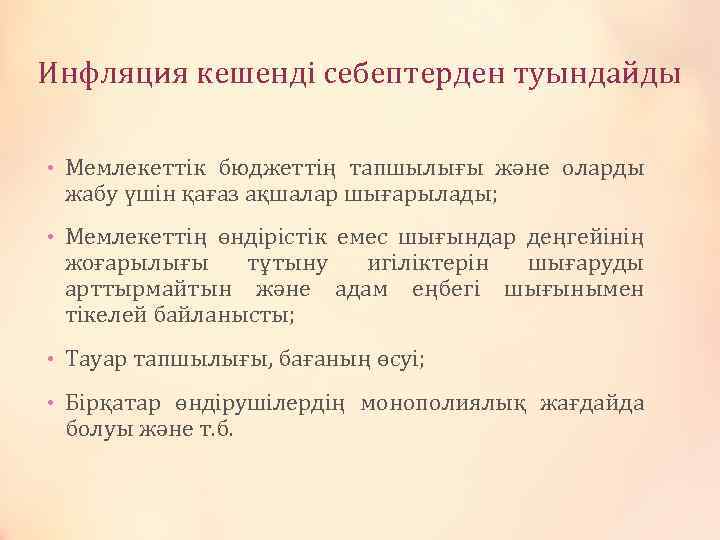 Инфляция кешенді себептерден туындайды

• Мемлекеттік бюджеттің тапшылығы және оларды жабу үшін қағаз ақшалар шығарылады;

• Мемлекеттің өндірістік емес шығындар деңгейінің жоғарылығы тұтыну игіліктерін шығаруды арттырмайтын және адам еңбегі шығынымен тікелей байланысты;

• Тауар тапшылығы, бағаның өсуі;

• Бірқатар өндірушілердің монополиялық жағдайда болуы және т.б.